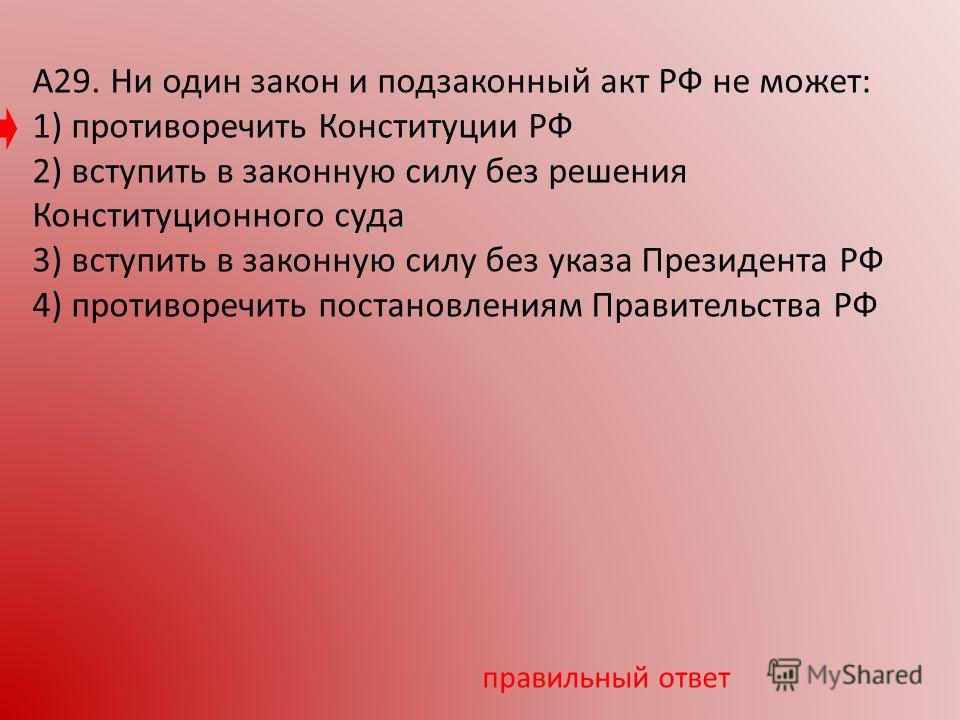 А29. Ни один закон и подзаконный акт РФ не может:
1) противоречить Конституции РФ
2) вступить в законную силу без решения Конституционного суда
3) вступить в законную силу без указа Президента РФ
4) противоречить постановлениям Правительства РФ

правильный ответ

MyShared